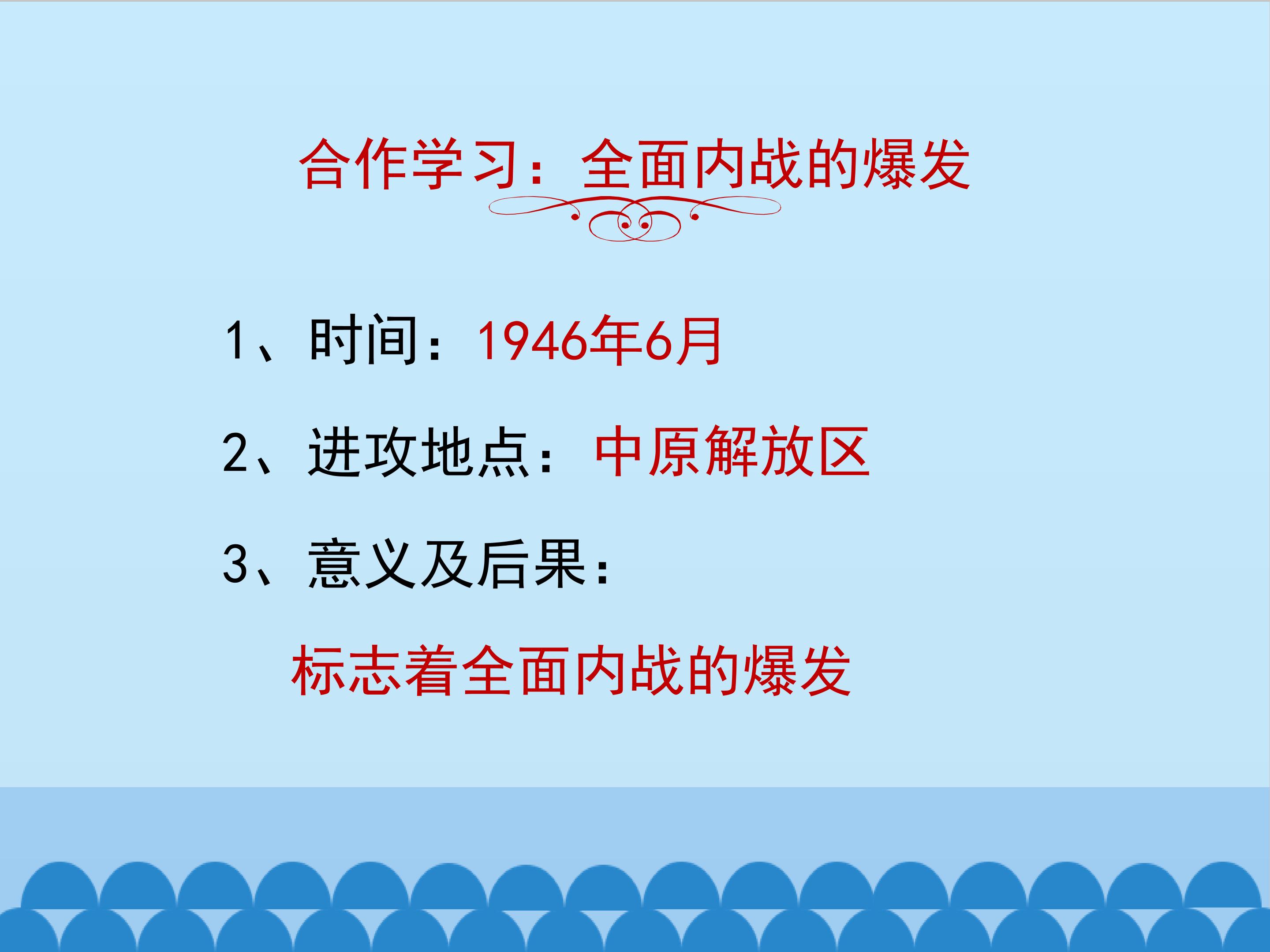 合作学习：全面内战的爆发

1、时间：1946年6月

2、进攻地点：中原解放区

3、意义及后果：

标志着全面内战的爆发